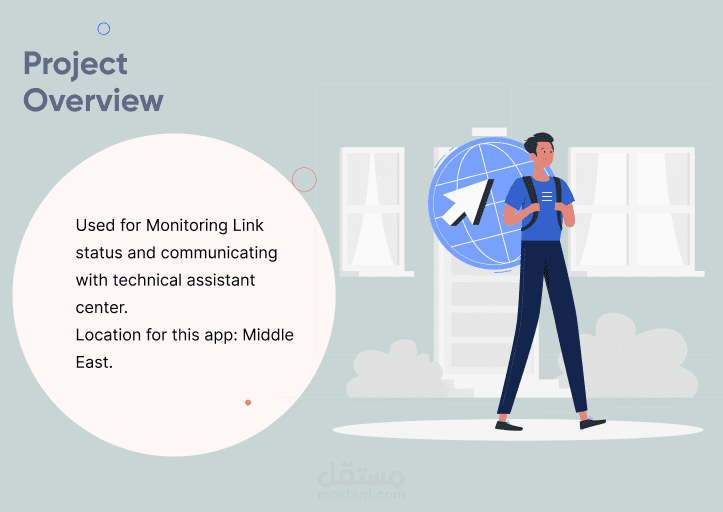 Project Overview

Used for Monitoring Link status and communicating with technical assistant center.
Location for this app: Middle East.

مستقل
mostaql.com